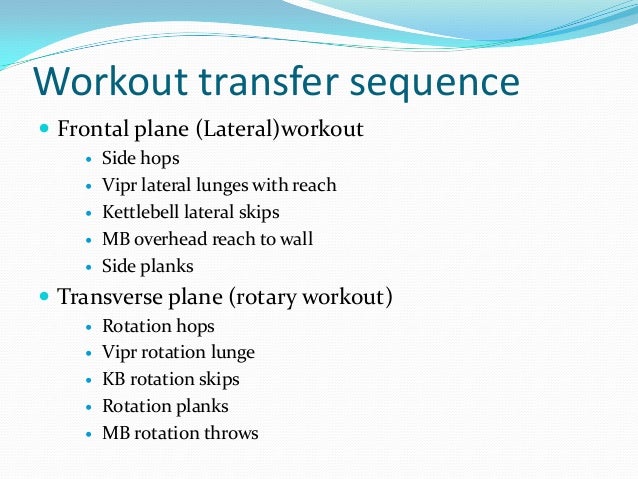 Workout transfer sequence

- Frontal plane (Lateral)workout
  - Side hops
  - Vipr lateral lunges with reach
  - Kettlebell lateral skips
  - MB overhead reach to wall
  - Side planks
- Transverse plane (rotary workout)
  - Rotation hops
  - Vipr rotation lunge
  - KB rotation skips
  - Rotation planks
  - MB rotation throws